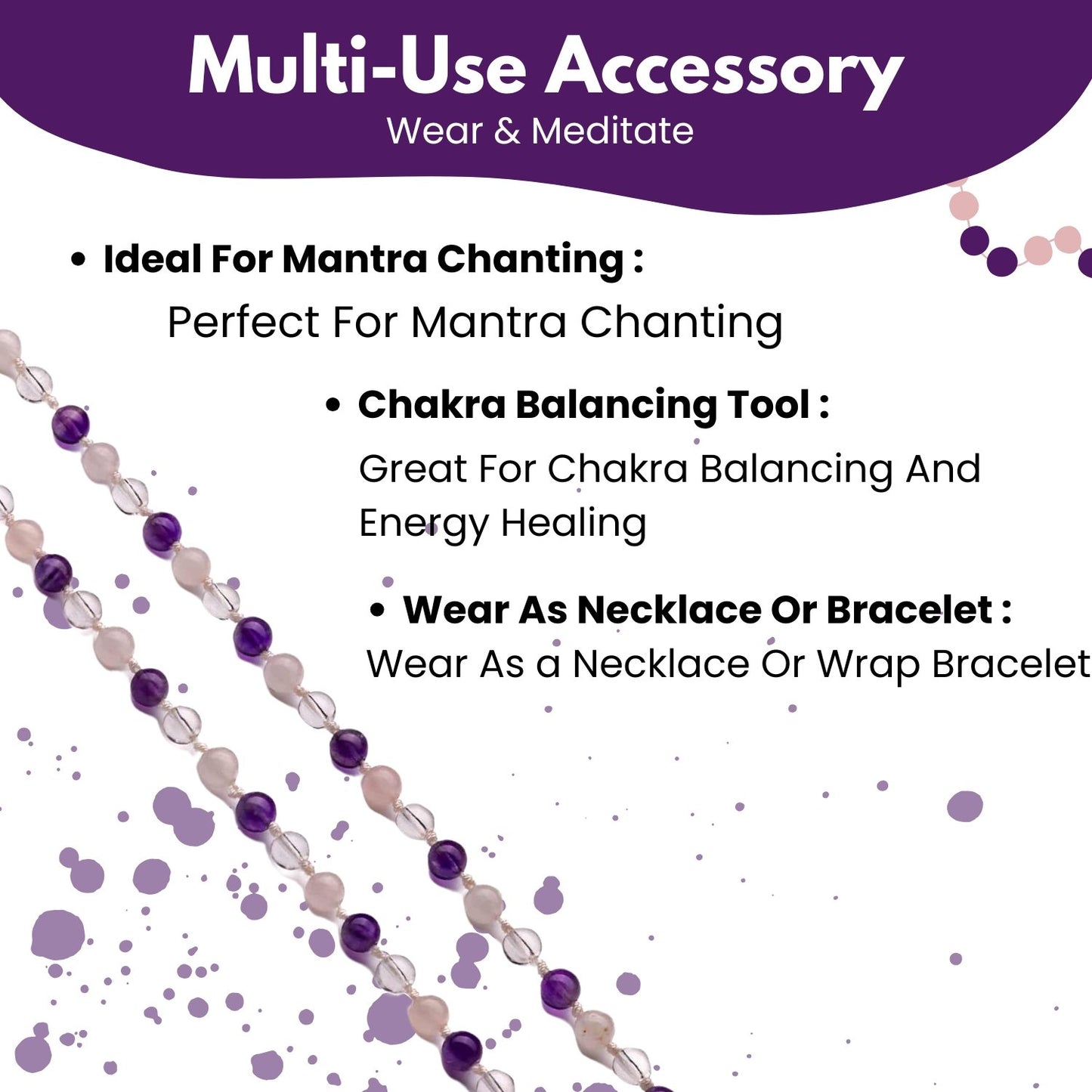 Multi-Use Accessory
Wear & Meditate

• Ideal For Mantra Chanting :
Perfect For Mantra Chanting

• Chakra Balancing Tool :
Great For Chakra Balancing And Energy Healing

• Wear As Necklace Or Bracelet :
Wear As a Necklace Or Wrap Bracelet